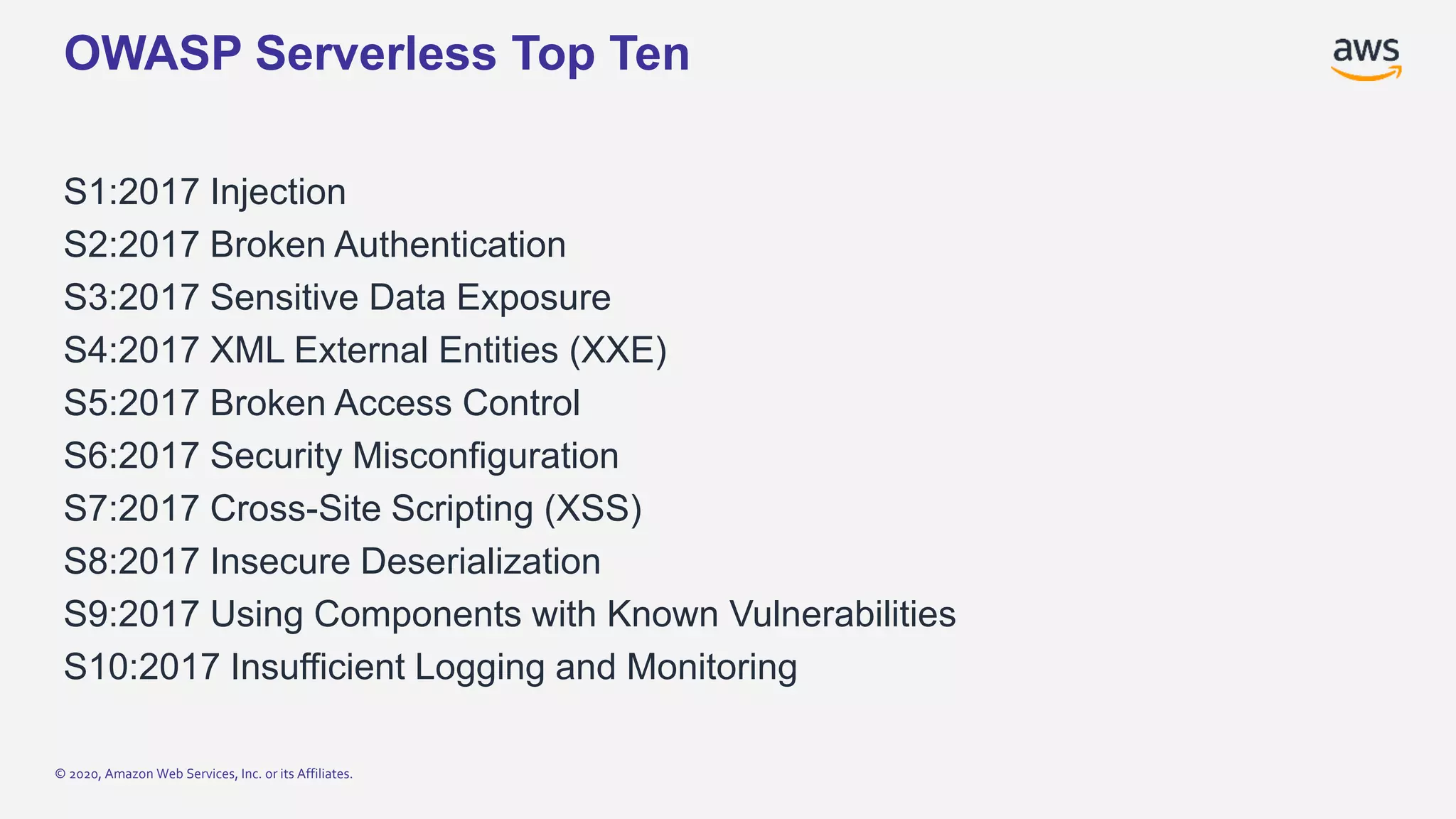 OWASP Serverless Top Ten

aws

S1:2017 Injection
S2:2017 Broken Authentication
S3:2017 Sensitive Data Exposure
S4:2017 XML External Entities (XXE)
S5:2017 Broken Access Control
S6:2017 Security Misconfiguration
S7:2017 Cross-Site Scripting (XSS)
S8:2017 Insecure Deserialization
S9:2017 Using Components with Known Vulnerabilities
S10:2017 Insufficient Logging and Monitoring

© 2020, Amazon Web Services, Inc. or its Affiliates.